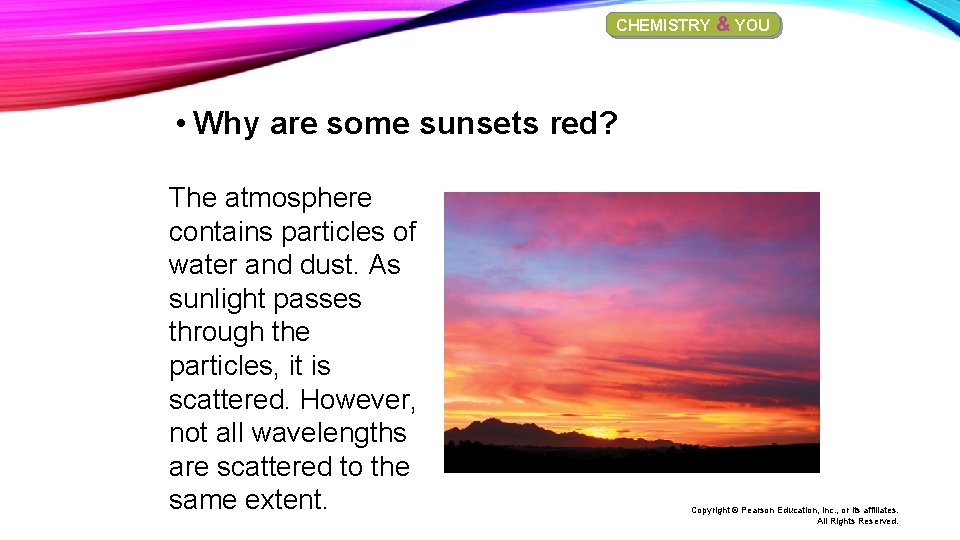 CHEMISTRY & YOU

• Why are some sunsets red?

The atmosphere contains particles of water and dust. As sunlight passes through the particles, it is scattered. However, not all wavelengths are scattered to the same extent.

Copyright © Pearson Education, Inc., or its affiliates. All Rights Reserved.